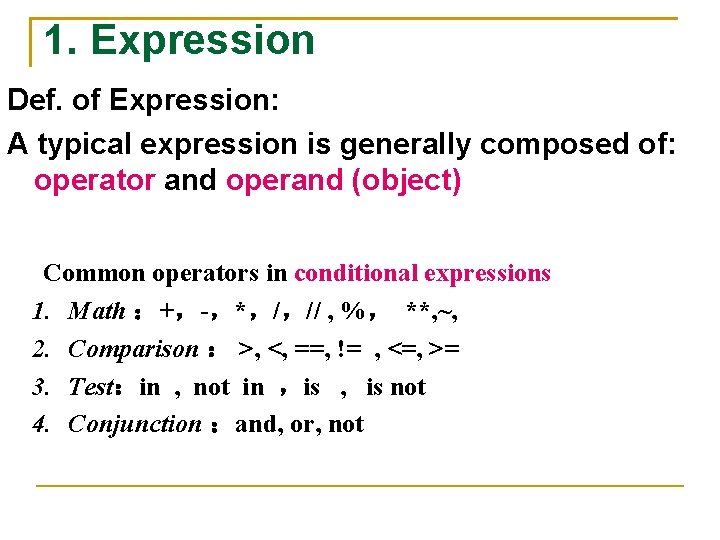 1. Expression

Def. of Expression:

A typical expression is generally composed of: operator and operand (object)

Common operators in conditional expressions

1. Math：+，-，*，/，// , %，  **,~,
2. Comparison： >, <, ==, != , <=, >=
3. Test：in , not in ，is ， is not
4. Conjunction：and, or, not